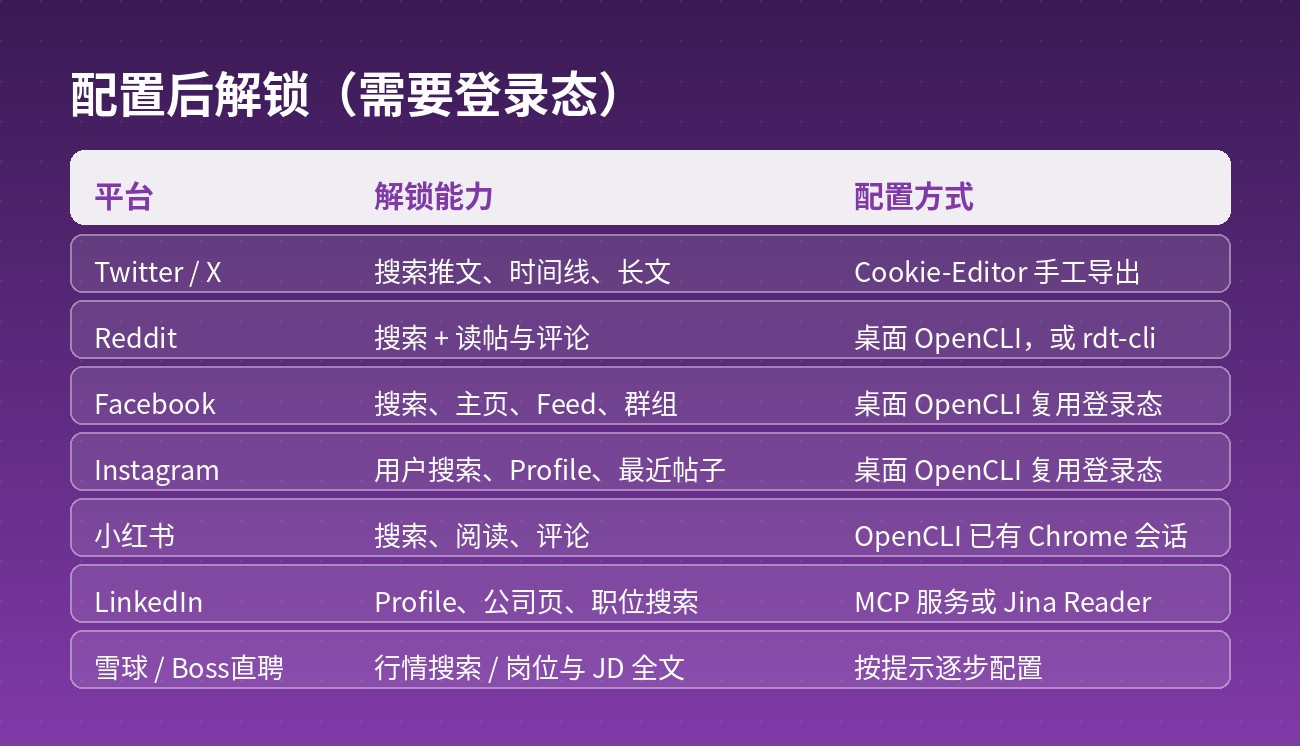 配置后解锁（需要登录态）

| 平台 | 解锁能力 | 配置方式 |
|---|---|---|
| Twitter / X | 搜索推文、时间线、长文 | Cookie-Editor 手工导出 |
| Reddit | 搜索 + 读帖与评论 | 桌面 OpenCLI，或 rdt-cli |
| Facebook | 搜索、主页、Feed、群组 | 桌面 OpenCLI 复用登录态 |
| Instagram | 用户搜索、Profile、最近帖子 | 桌面 OpenCLI 复用登录态 |
| 小红书 | 搜索、阅读、评论 | OpenCLI 已有 Chrome 会话 |
| LinkedIn | Profile、公司页、职位搜索 | MCP 服务或 Jina Reader |
| 雪球 / Boss直聘 | 行情搜索 / 岗位与 JD 全文 | 按提示逐步配置 |